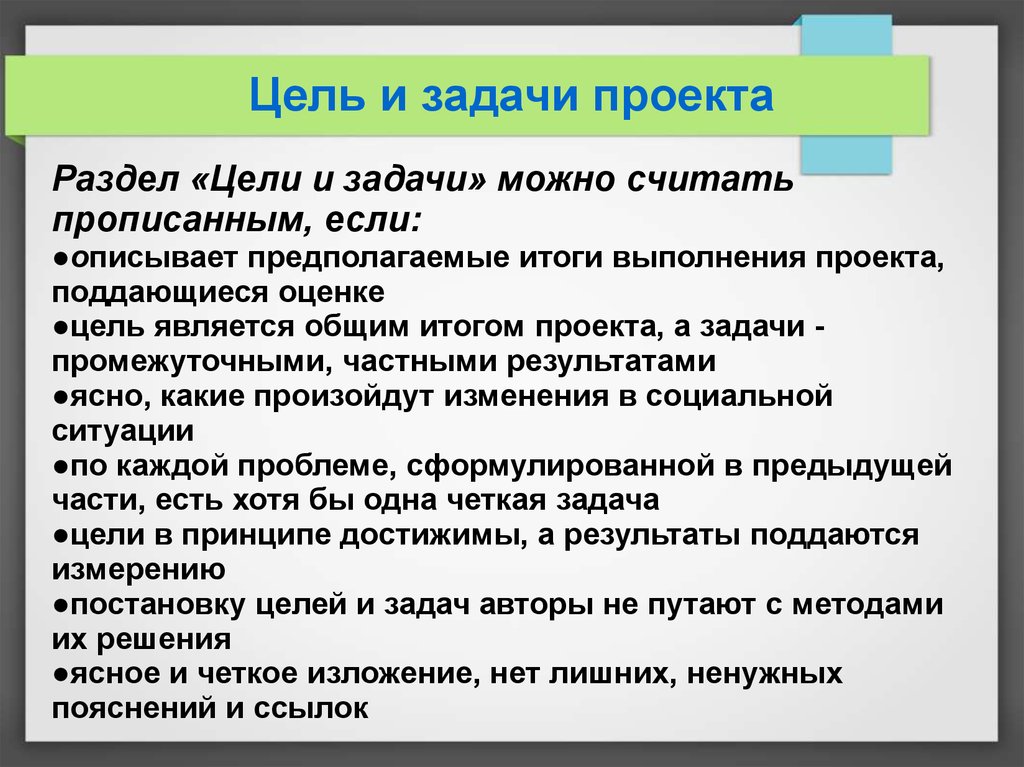 Цель и задачи проекта

Раздел «Цели и задачи» можно считать прописанным, если:

●описывает предполагаемые итоги выполнения проекта, поддающиеся оценке
●цель является общим итогом проекта, а задачи - промежуточными, частными результатами
●ясно, какие произойдут изменения в социальной ситуации
●по каждой проблеме, сформулированной в предыдущей части, есть хотя бы одна четкая задача
●цели в принципе достижимы, а результаты поддаются измерению
●постановку целей и задач авторы не путают с методами их решения
●ясное и четкое изложение, нет лишних, ненужных пояснений и ссылок